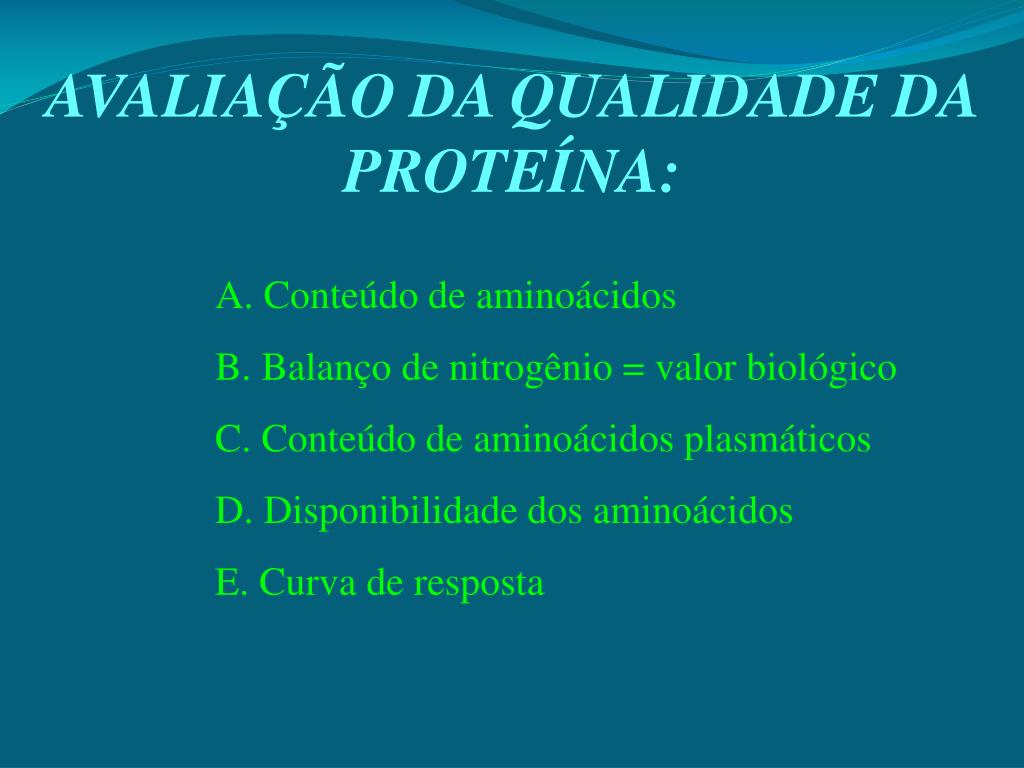 AVALIAÇÃO DA QUALIDADE DA PROTEÍNA:

A. Conteúdo de aminoácidos

B. Balanço de nitrogênio = valor biológico

C. Conteúdo de aminoácidos plasmáticos

D. Disponibilidade dos aminoácidos

E. Curva de resposta